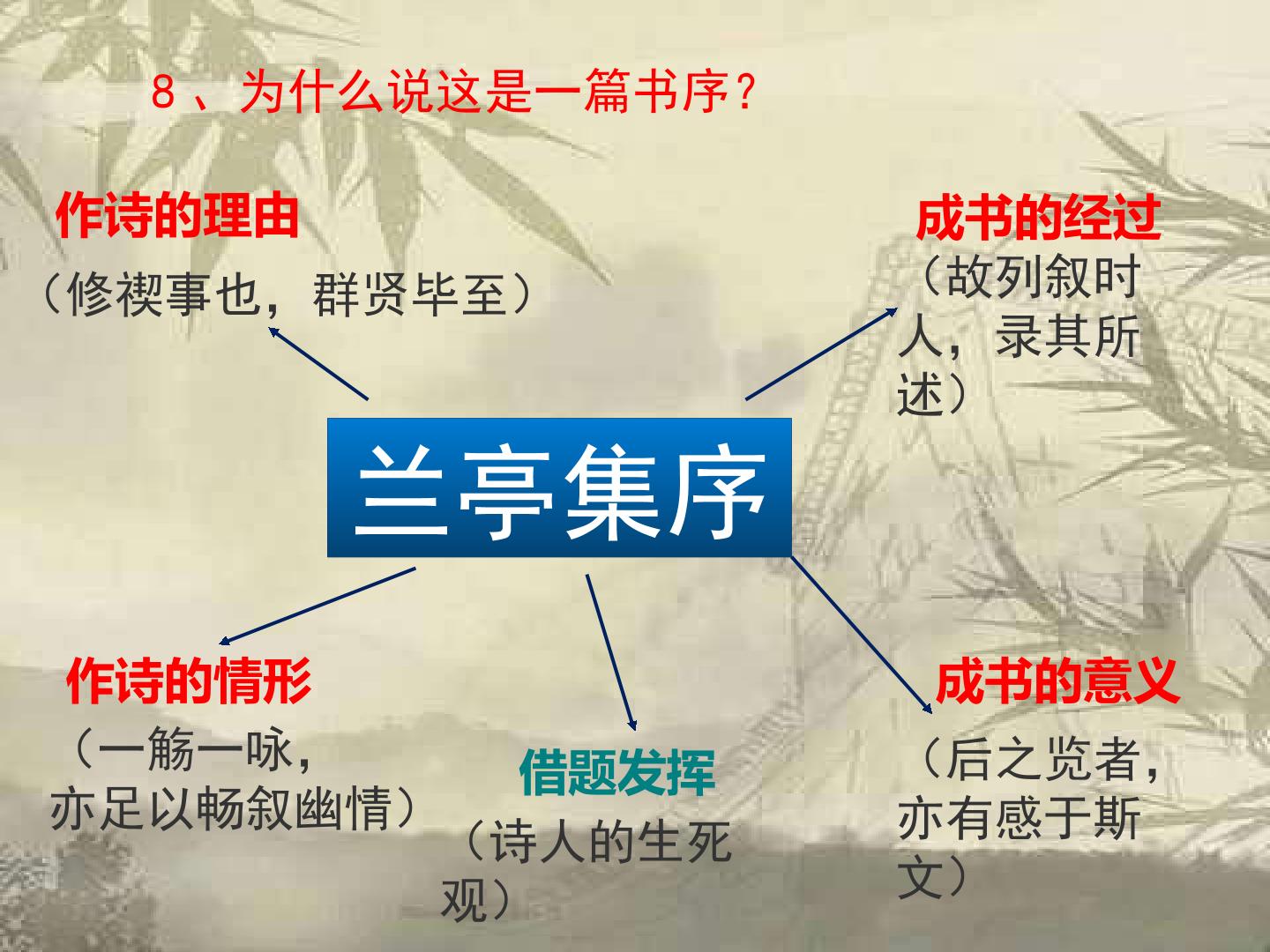 8、为什么说这是一篇书序？

作诗的理由

（修禊事也，群贤毕至）

成书的经过

（故列叙时人，录其所述）

兰亭集序

作诗的情形

（一觞一咏，亦足以畅叙幽情）

借题发挥

（诗人的生死观）

成书的意义

（后之览者，亦有感于斯文）